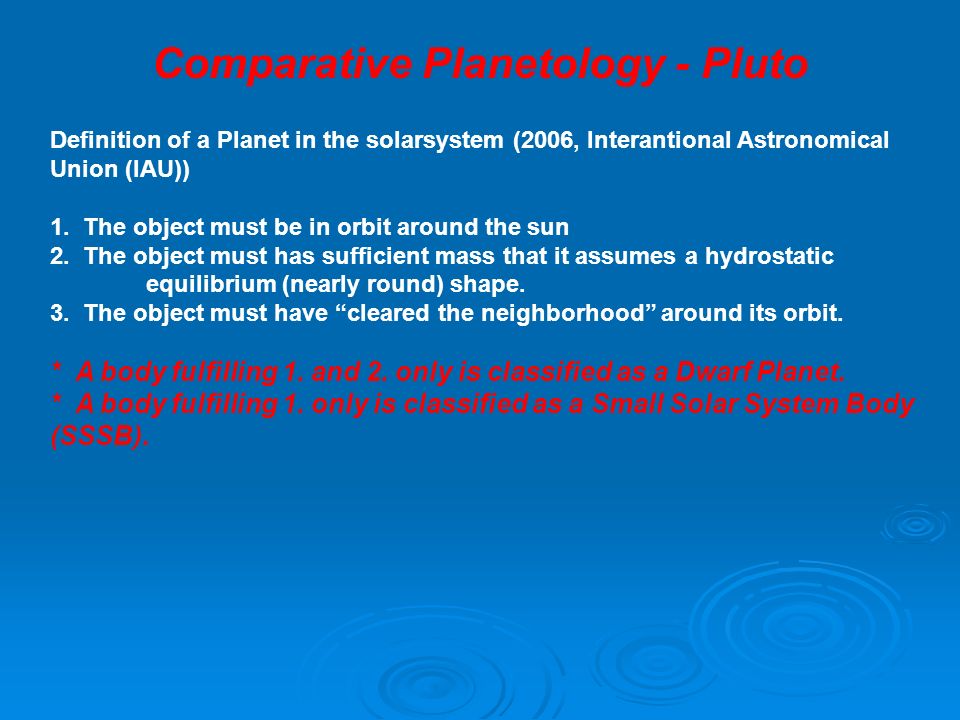 Comparative Planetology - Pluto

Definition of a Planet in the solarsystem (2006, Interantional Astronomical Union (IAU))

1. The object must be in orbit around the sun
2. The object must has sufficient mass that it assumes a hydrostatic equilibrium (nearly round) shape.
3. The object must have “cleared the neighborhood” around its orbit.

* A body fulfilling 1. and 2. only is classified as a Dwarf Planet.
* A body fulfilling 1. only is classified as a Small Solar System Body (SSSB).